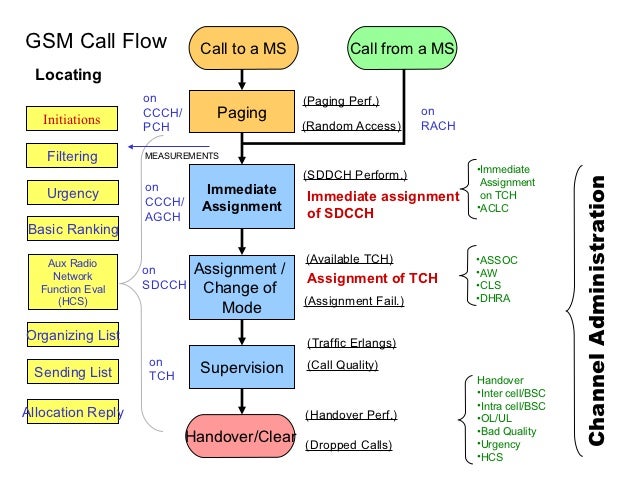 GSM Call Flow

Locating

Initiations

Filtering

Urgency

Basic Ranking

Aux Radio Network Function Eval (HCS)

Organizing List

Sending List

Allocation Reply

Call to a MS

Call from a MS

on CCCH/ PCH

Paging

(Paging Perf.)

(Random Access)

on RACH

MEASUREMENTS

on CCCH/ AGCH

Immediate Assignment

(SDDCH Perform.)

Immediate assignment of SDCCH

•Immediate Assignment on TCH
•ACLC

on SDCCH

Assignment / Change of Mode

(Available TCH)

Assignment of TCH

(Assignment Fail.)

•ASSOC
•AW
•CLS
•DHRA

on TCH

Supervision

(Traffic Erlangs)

(Call Quality)

Handover/Clear

(Handover Perf.)

(Dropped Calls)

Handover
•Inter cell/BSC
•Intra cell/BSC
•OL/UL
•Bad Quality
•Urgency
•HCS

Channel Administration